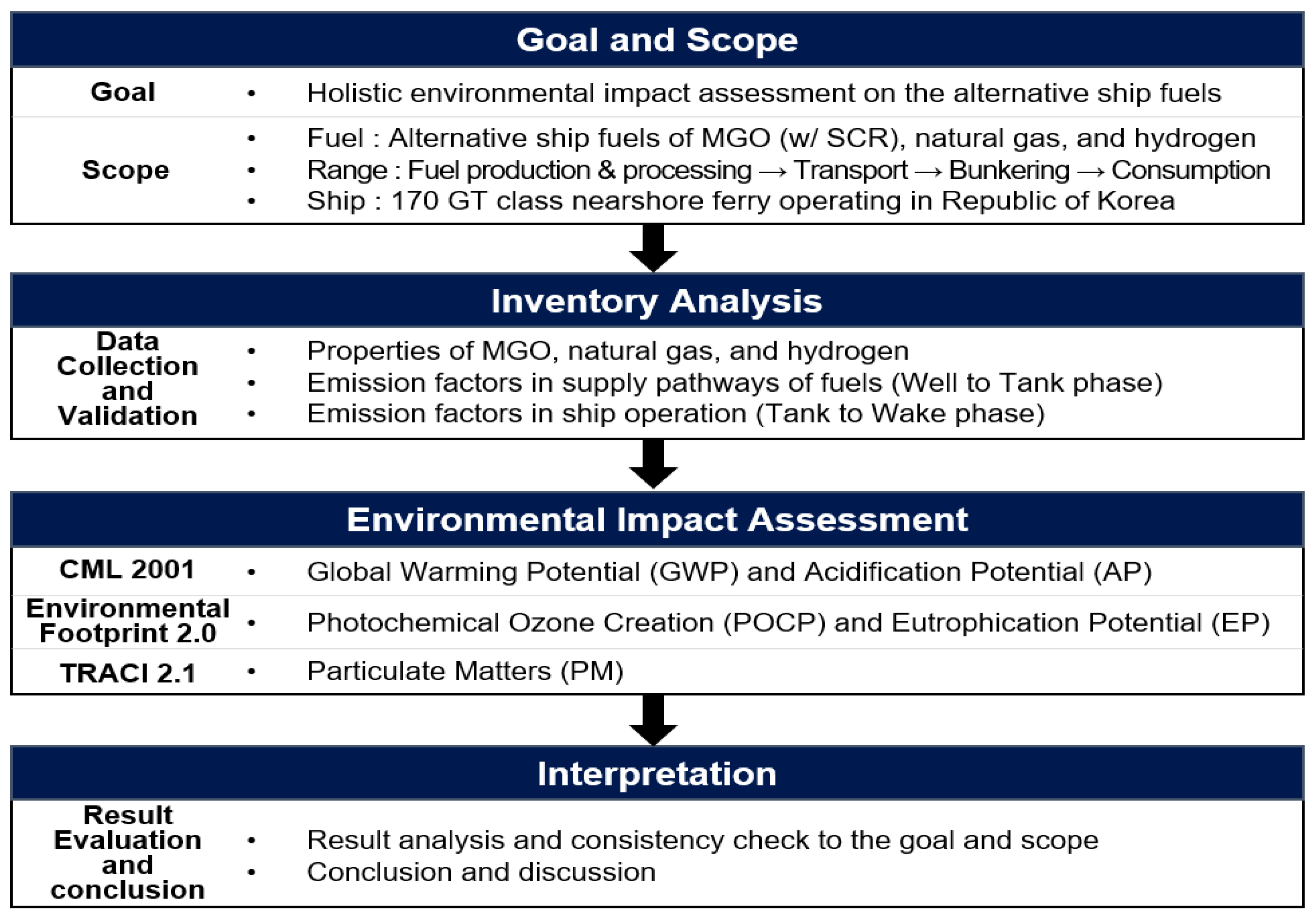 Goal and Scope

Goal
• Holistic environmental impact assessment on the alternative ship fuels

Scope
• Fuel : Alternative ship fuels of MGO (w/ SCR), natural gas, and hydrogen
• Range : Fuel production & processing → Transport → Bunkering → Consumption
• Ship : 170 GT class nearshore ferry operating in Republic of Korea

Inventory Analysis

Data Collection and Validation
• Properties of MGO, natural gas, and hydrogen
• Emission factors in supply pathways of fuels (Well to Tank phase)
• Emission factors in ship operation (Tank to Wake phase)

Environmental Impact Assessment

CML 2001
• Global Warming Potential (GWP) and Acidification Potential (AP)

Environmental Footprint 2.0
• Photochemical Ozone Creation (POCP) and Eutrophication Potential (EP)

TRACI 2.1
• Particulate Matters (PM)

Interpretation

Result Evaluation and conclusion
• Result analysis and consistency check to the goal and scope
• Conclusion and discussion